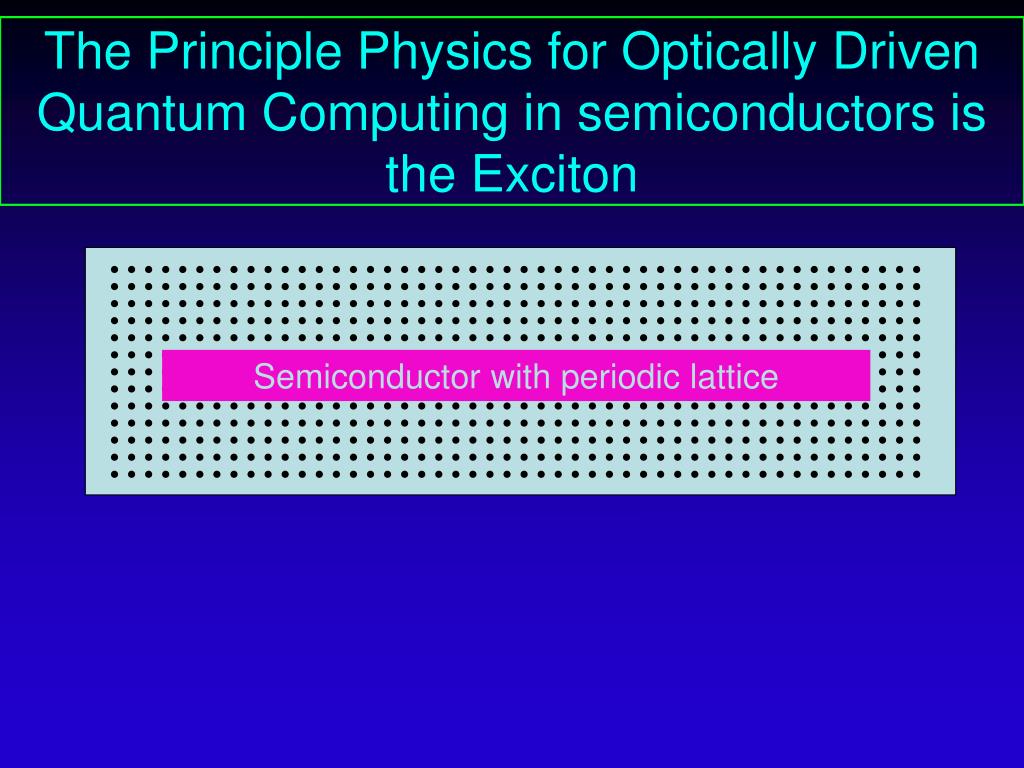 The Principle Physics for Optically Driven Quantum Computing in semiconductors is the Exciton

Semiconductor with periodic lattice